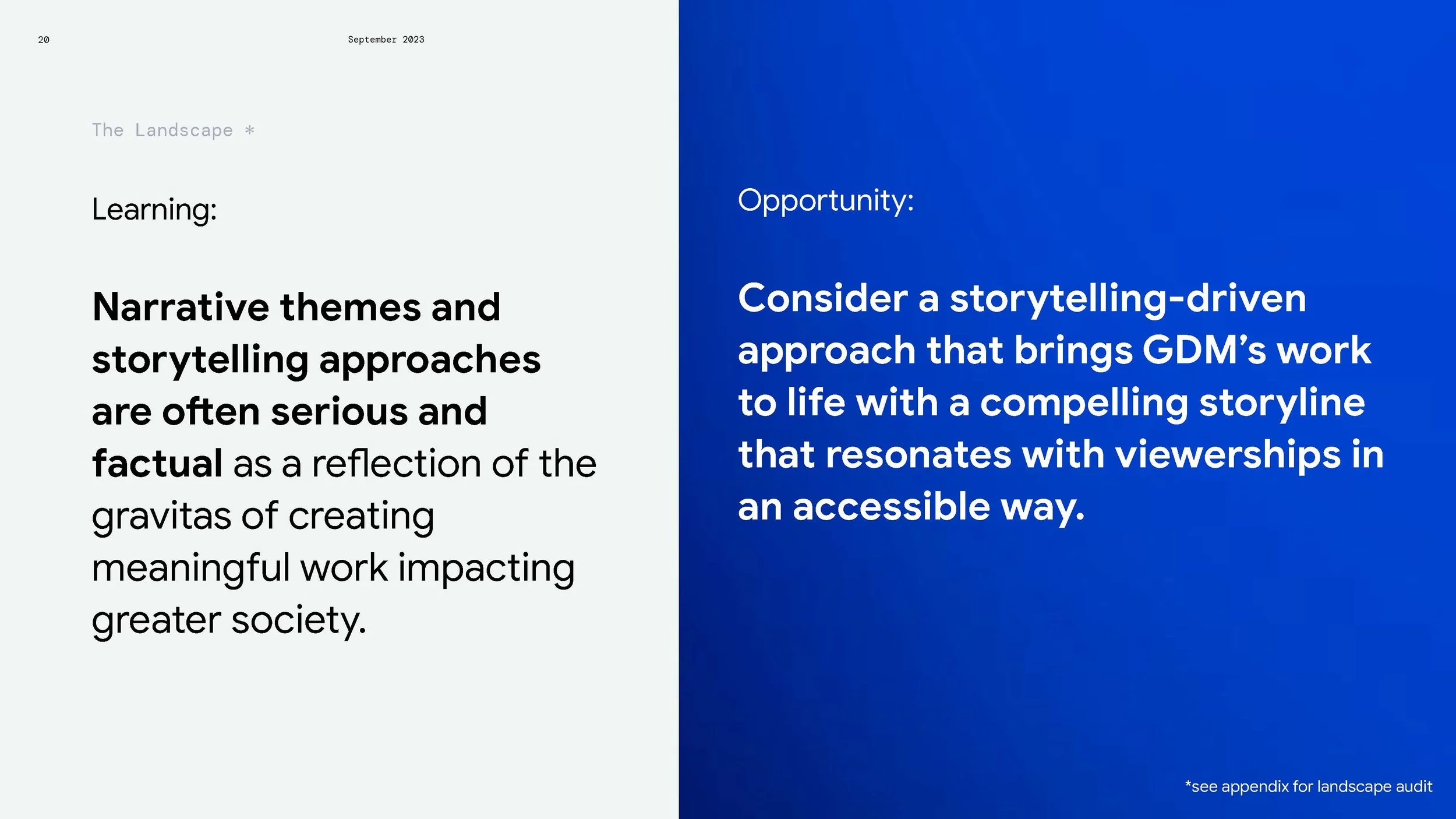 20

September 2023

The Landscape *

Learning:

Narrative themes and storytelling approaches are often serious and factual as a reflection of the gravitas of creating meaningful work impacting greater society.

Opportunity:

Consider a storytelling-driven approach that brings GDM's work to life with a compelling storyline that resonates with viewerships in an accessible way.

*see appendix for landscape audit